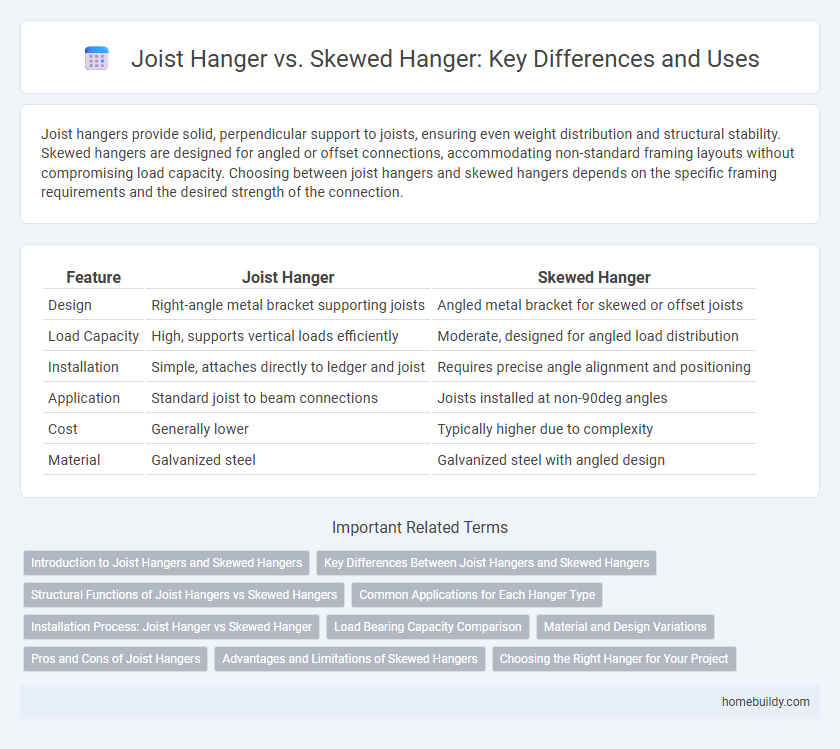 Joist Hanger vs. Skewed Hanger: Key Differences and Uses

Joist hangers provide solid, perpendicular support to joists, ensuring even weight distribution and structural stability. Skewed hangers are designed for angled or offset connections, accommodating non-standard framing layouts without compromising load capacity. Choosing between joist hangers and skewed hangers depends on the specific framing requirements and the desired strength of the connection.

| Feature | Joist Hanger | Skewed Hanger |
|---|---|---|
| Design | Right-angle metal bracket supporting joists | Angled metal bracket for skewed or offset joists |
| Load Capacity | High, supports vertical loads efficiently | Moderate, designed for angled load distribution |
| Installation | Simple, attaches directly to ledger and joist | Requires precise angle alignment and positioning |
| Application | Standard joist to beam connections | Joists installed at non-90deg angles |
| Cost | Generally lower | Typically higher due to complexity |
| Material | Galvanized steel | Galvanized steel with angled design |

Important Related Terms

Introduction to Joist Hangers and Skewed Hangers
Key Differences Between Joist Hangers and Skewed Hangers
Structural Functions of Joist Hangers vs Skewed Hangers
Common Applications for Each Hanger Type
Installation Process: Joist Hanger vs Skewed Hanger
Load Bearing Capacity Comparison
Material and Design Variations
Pros and Cons of Joist Hangers
Advantages and Limitations of Skewed Hangers
Choosing the Right Hanger for Your Project

homebuildy.com